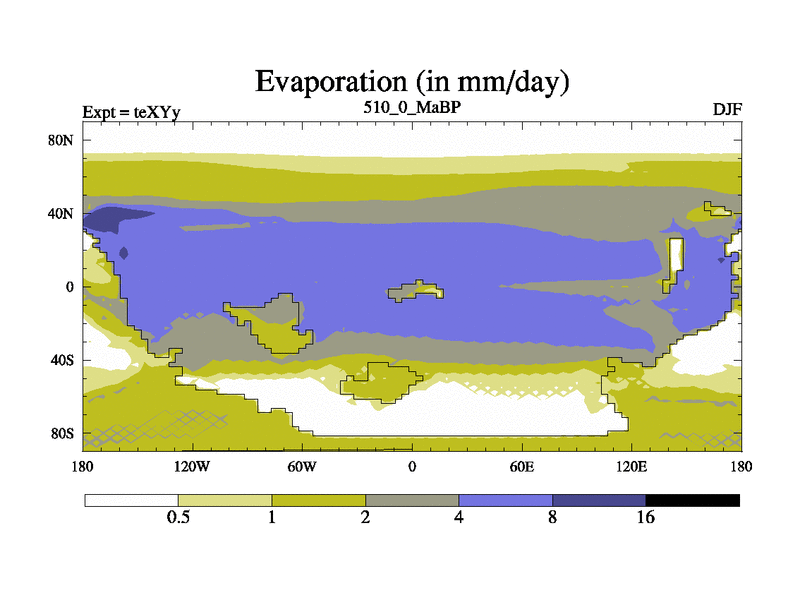 Evaporation (in mm/day)

Expt = teXYy

510_0_MaBP

DJF

80N
40N
0
40S
80S

180
120W
60W
0
60E
120E
180

0.5
1
2
4
8
16